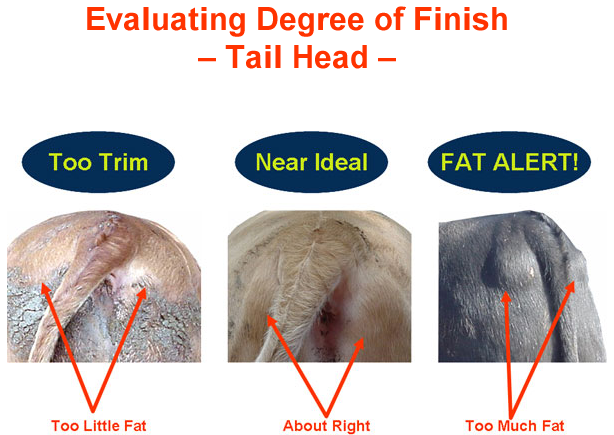 Evaluating Degree of Finish
– Tail Head –

Too Trim

Near Ideal

FAT ALERT!

Too Little Fat

About Right

Too Much Fat